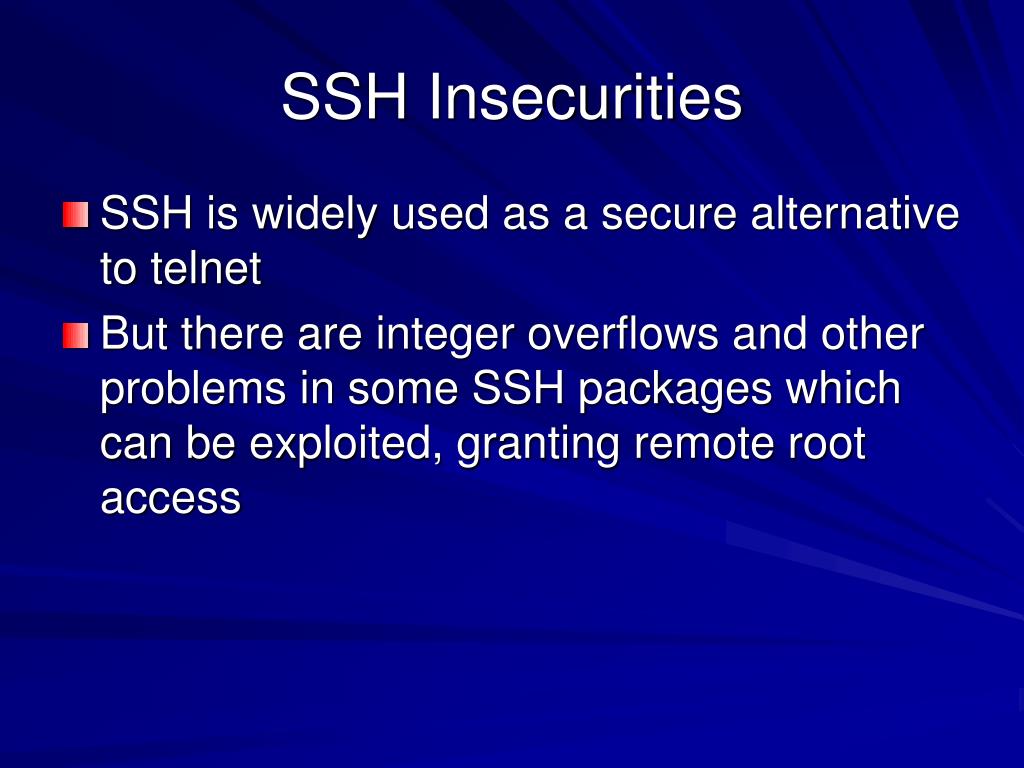 SSH Insecurities

SSH is widely used as a secure alternative to telnet

But there are integer overflows and other problems in some SSH packages which can be exploited, granting remote root access